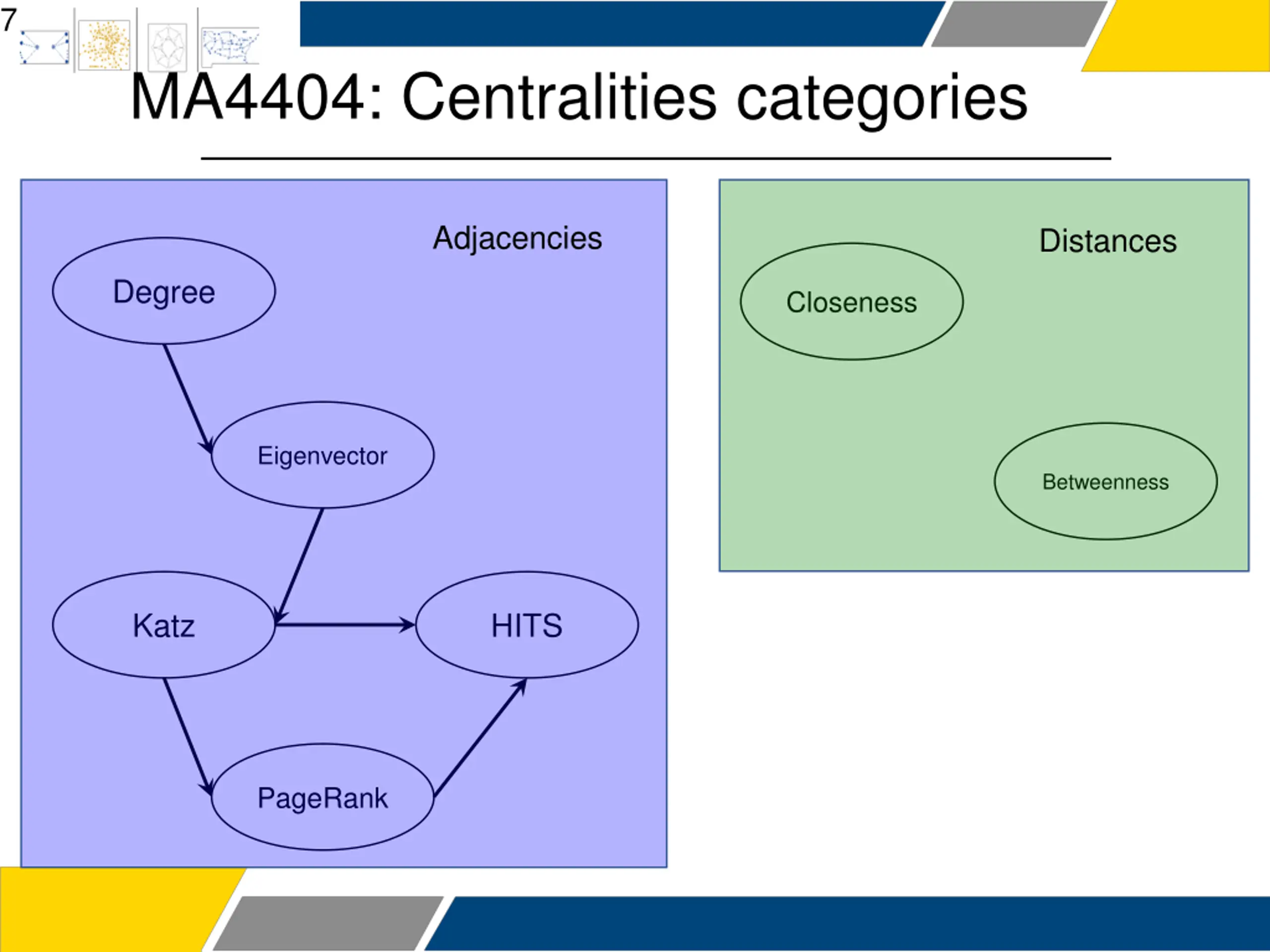 7

MA4404: Centralities categories

Adjacencies

Degree

Eigenvector

Katz

HITS

PageRank

Distances

Closeness

Betweenness